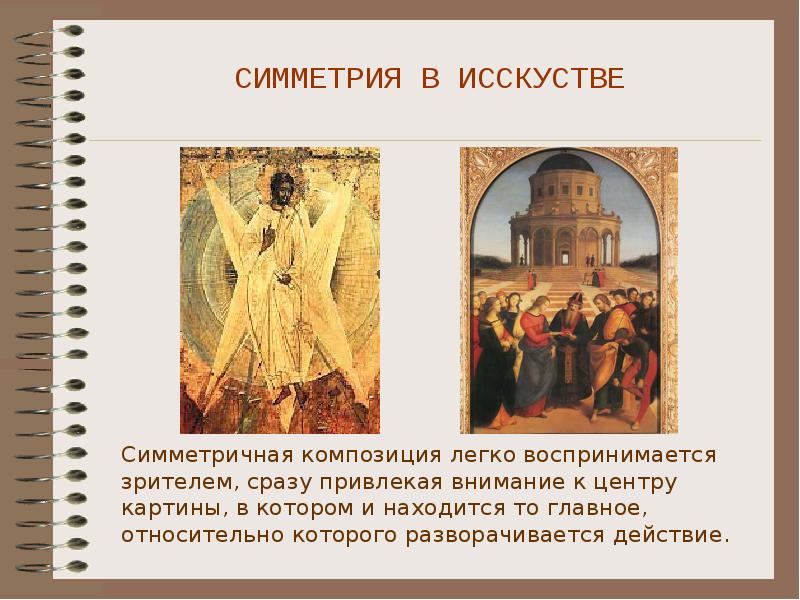 СИММЕТРИЯ В ИССКУСТВЕ

Симметричная композиция легко воспринимается зрителем, сразу привлекая внимание к центру картины, в котором и находится то главное, относительно которого разворачивается действие.